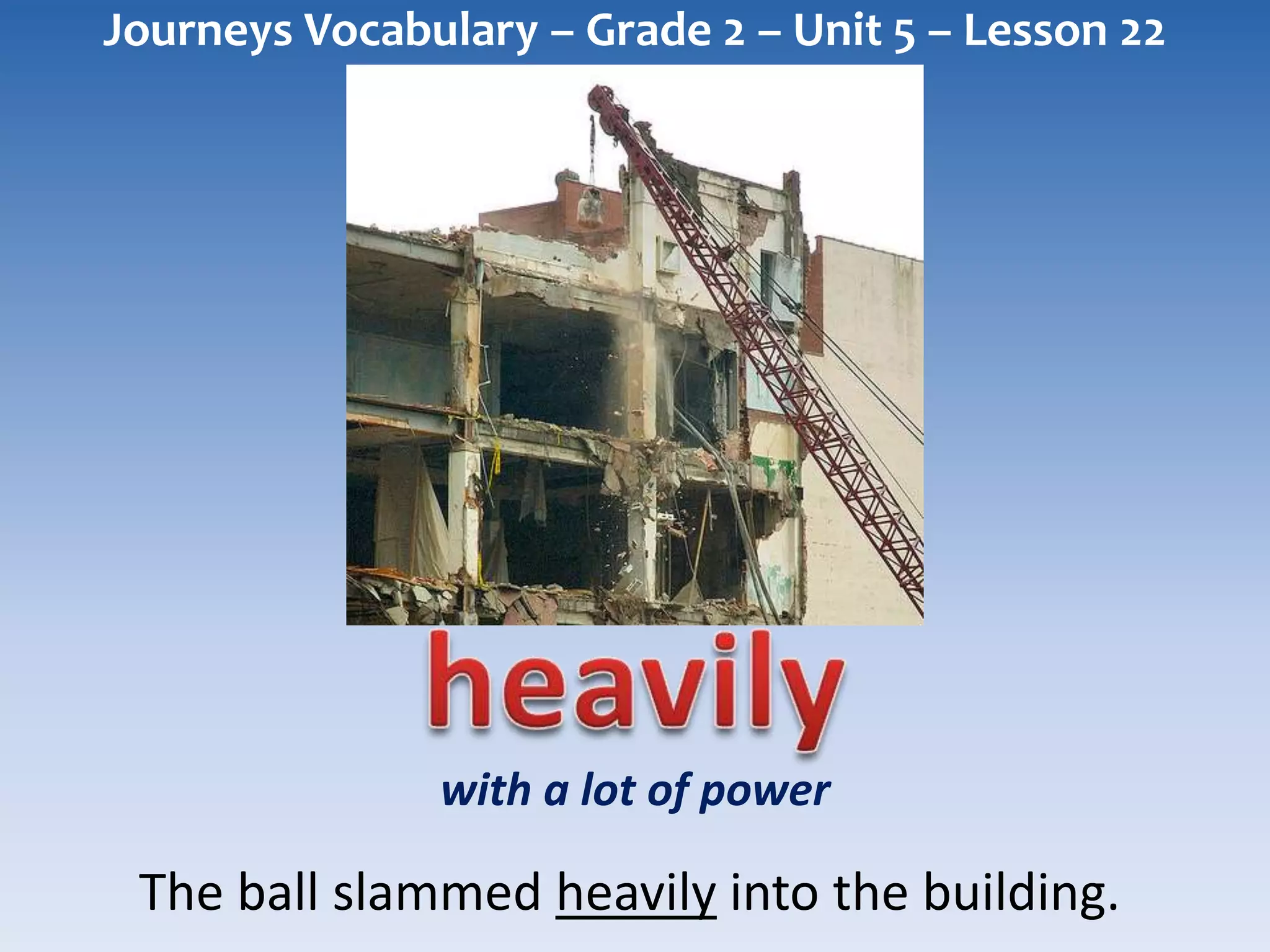 Journeys Vocabulary – Grade 2 – Unit 5 – Lesson 22

heavily

with a lot of power

The ball slammed heavily into the building.